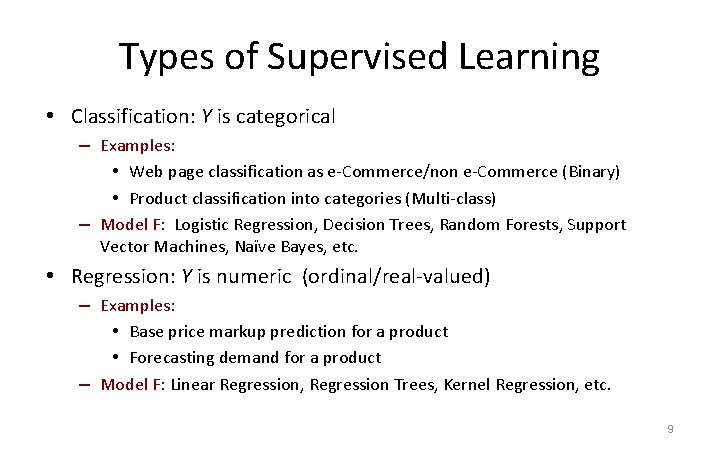 Types of Supervised Learning

• Classification: Y is categorical
– Examples:
• Web page classification as e-Commerce/non e-Commerce (Binary)
• Product classification into categories (Multi-class)
– Model F: Logistic Regression, Decision Trees, Random Forests, Support Vector Machines, Naïve Bayes, etc.

• Regression: Y is numeric (ordinal/real-valued)
– Examples:
• Base price markup prediction for a product
• Forecasting demand for a product
– Model F: Linear Regression, Regression Trees, Kernel Regression, etc.

9